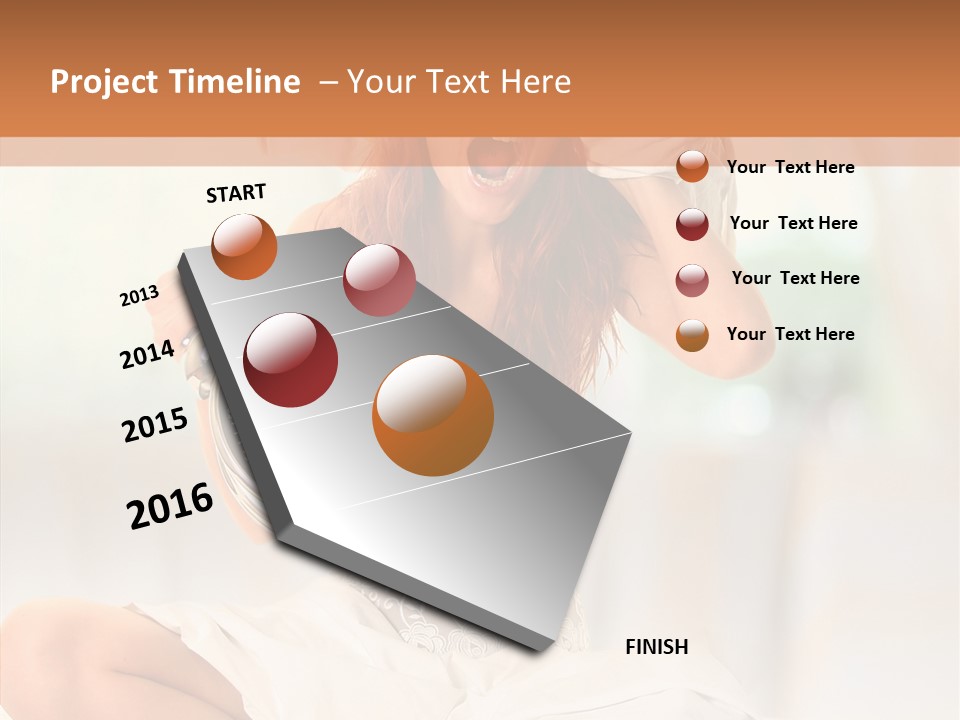 Project Timeline – Your Text Here

START

2013

2014

2015

2016

FINISH

Your Text Here

Your Text Here

Your Text Here

Your Text Here